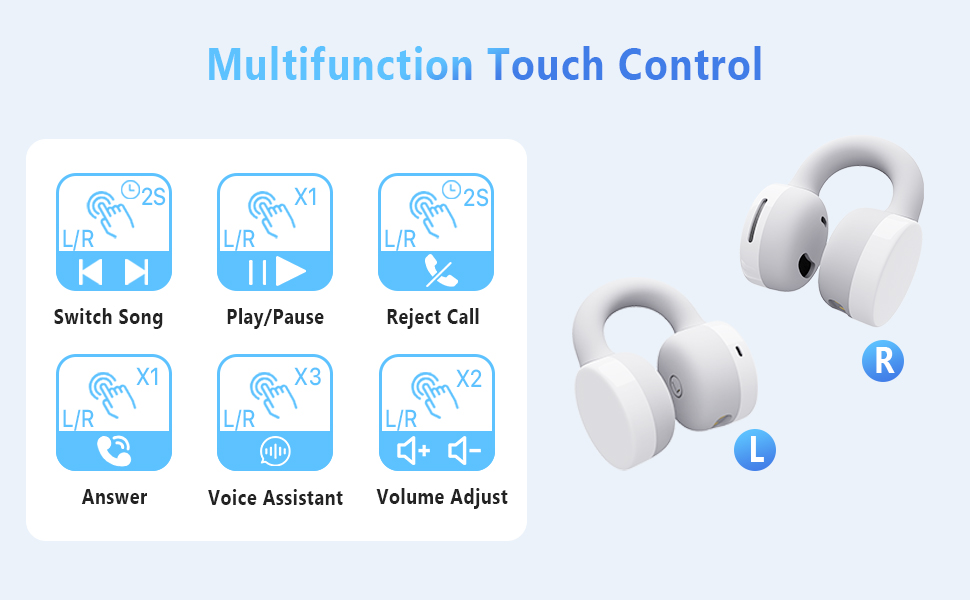 Multifunction Touch Control

2S
L/R
Switch Song

X1
L/R
Play/Pause

2S
L/R
Reject Call

X1
L/R
Answer

X3
L/R
Voice Assistant

X2
L/R
Volume Adjust

R

L